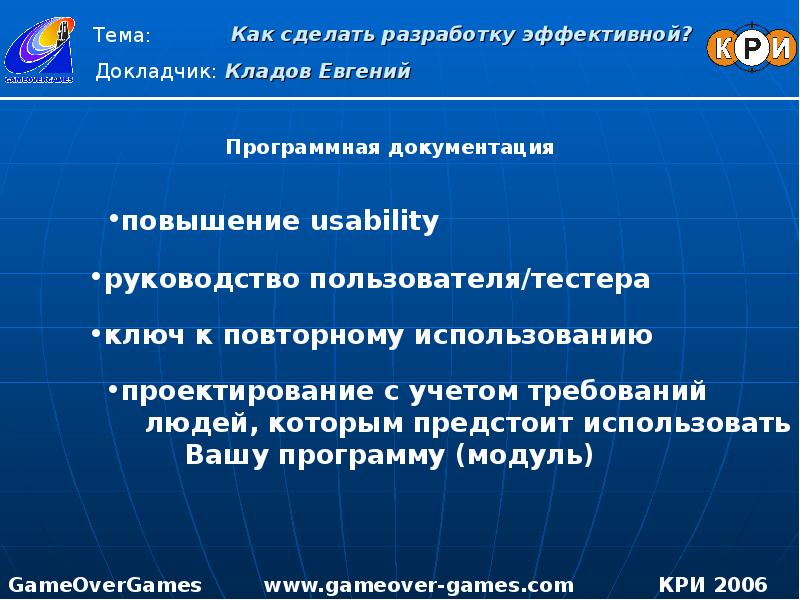 GAMEOVERGAMES

Тема: Как сделать разработку эффективной?

Докладчик: Кладов Евгений

КРИ

Программная документация

•повышение usability

•руководство пользователя/тестера

•ключ к повторному использованию

•проектирование с учетом требований людей, которым предстоит использовать Вашу программу (модуль)

GameOverGames www.gameover-games.com КРИ 2006